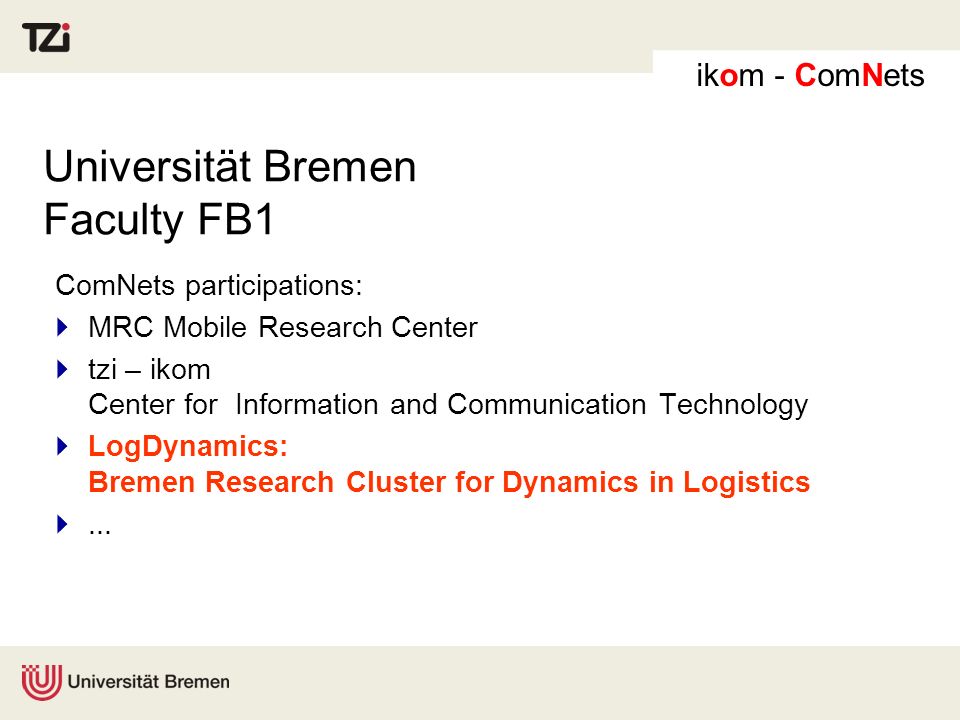 TZi

ikom - ComNets

Universität Bremen
Faculty FB1

ComNets participations:

MRC Mobile Research Center

tzi – ikom
Center for Information and Communication Technology

LogDynamics:
Bremen Research Cluster for Dynamics in Logistics

...

Universität Bremen